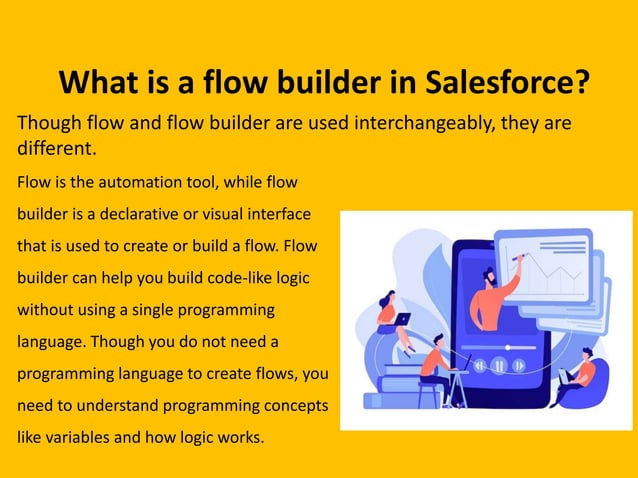 What is a flow builder in Salesforce?

Though flow and flow builder are used interchangeably, they are different.

Flow is the automation tool, while flow builder is a declarative or visual interface that is used to create or build a flow. Flow builder can help you build code-like logic without using a single programming language. Though you do not need a programming language to create flows, you need to understand programming concepts like variables and how logic works.